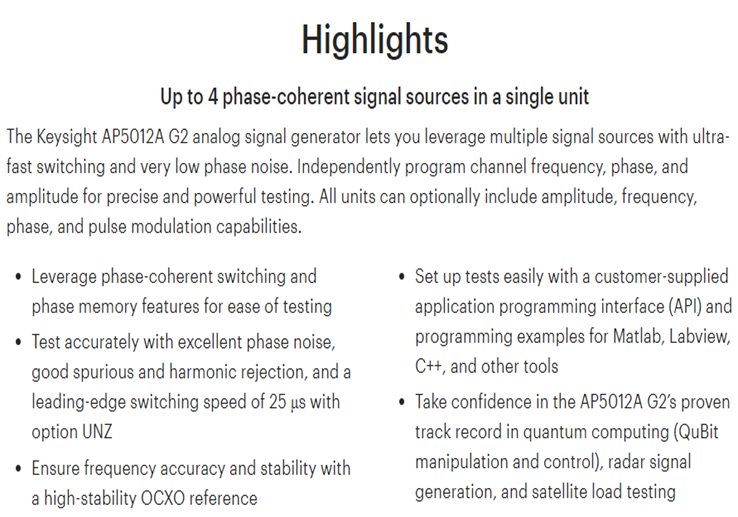 Highlights

Up to 4 phase-coherent signal sources in a single unit

The Keysight AP5012A G2 analog signal generator lets you leverage multiple signal sources with ultra-fast switching and very low phase noise. Independently program channel frequency, phase, and amplitude for precise and powerful testing. All units can optionally include amplitude, frequency, phase, and pulse modulation capabilities.

• Leverage phase-coherent switching and phase memory features for ease of testing
• Test accurately with excellent phase noise, good spurious and harmonic rejection, and a leading-edge switching speed of 25 µs with option UNZ
• Ensure frequency accuracy and stability with a high-stability OCXO reference

• Set up tests easily with a customer-supplied application programming interface (API) and programming examples for Matlab, Labview, C++, and other tools
• Take confidence in the AP5012A G2's proven track record in quantum computing (QuBit manipulation and control), radar signal generation, and satellite load testing